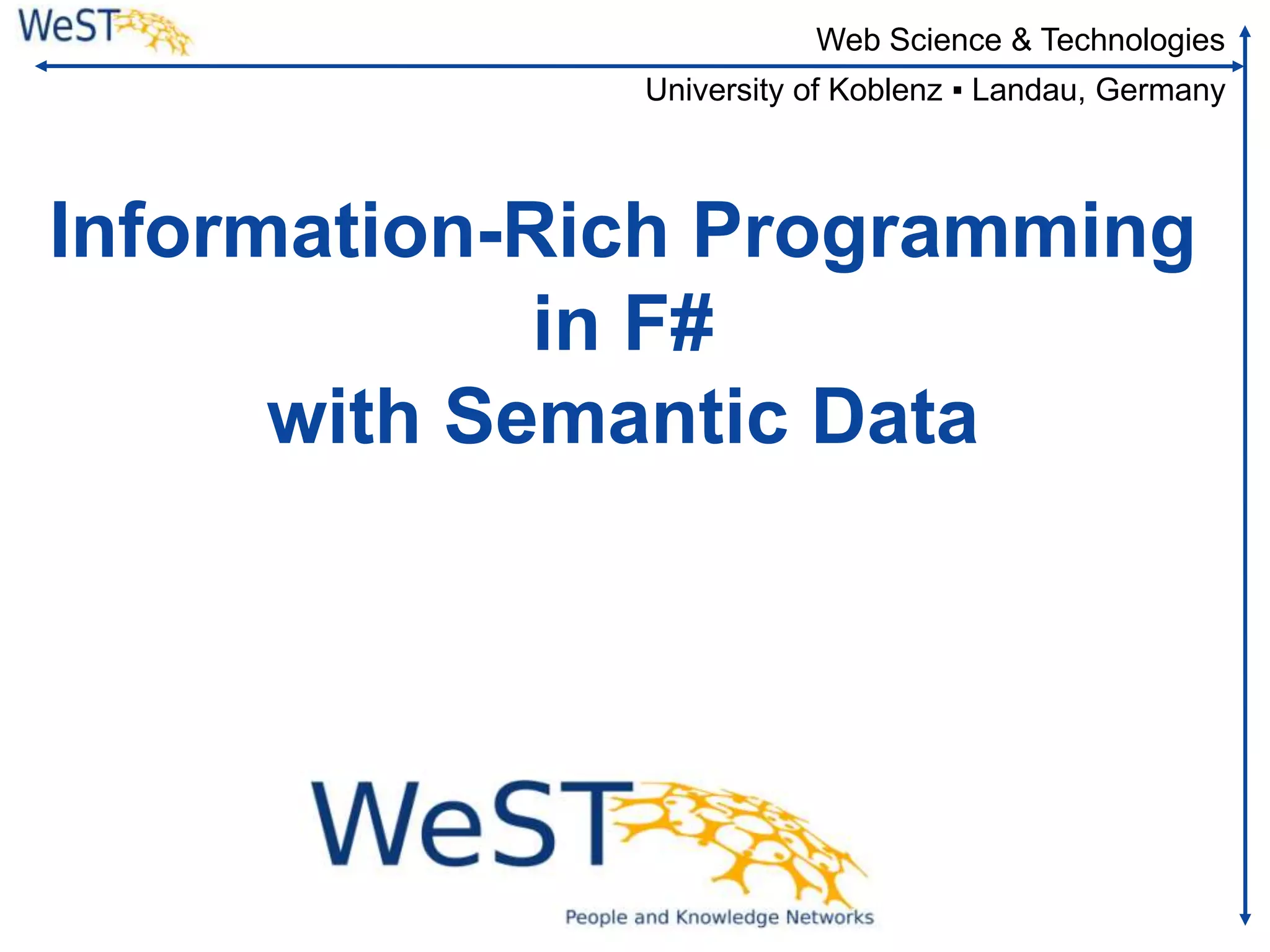 WeST

Web Science & Technologies

University of Koblenz ▪ Landau, Germany

Information-Rich Programming in F# with Semantic Data

WeST

People and Knowledge Networks